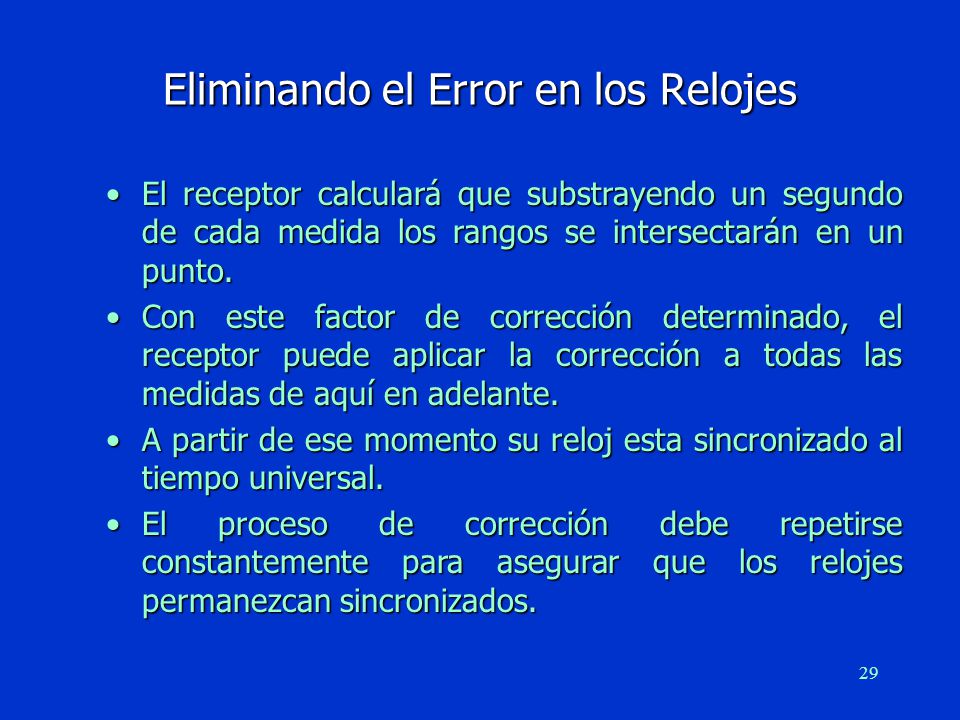 Eliminando el Error en los Relojes

• El receptor calculará que substrayendo un segundo de cada medida los rangos se intersectarán en un punto.

• Con este factor de corrección determinado, el receptor puede aplicar la corrección a todas las medidas de aquí en adelante.

• A partir de ese momento su reloj esta sincronizado al tiempo universal.

• El proceso de corrección debe repetirse constantemente para asegurar que los relojes permanezcan sincronizados.

29